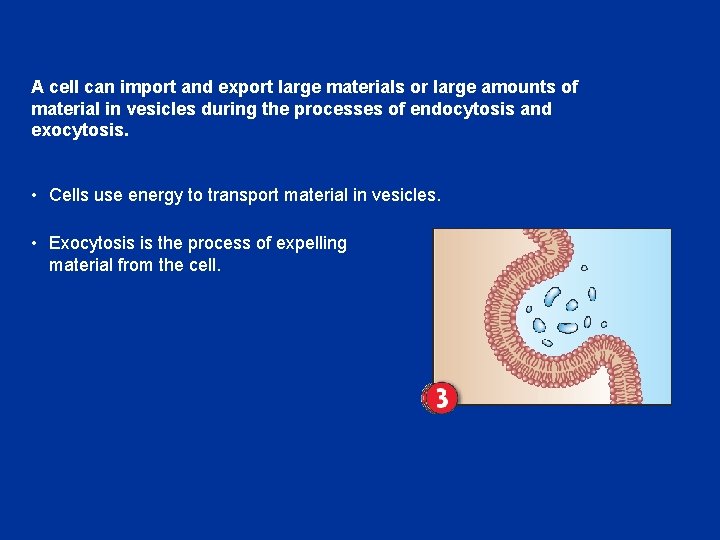 A cell can import and export large materials or large amounts of material in vesicles during the processes of endocytosis and exocytosis.

• Cells use energy to transport material in vesicles.

• Exocytosis is the process of expelling material from the cell.

3